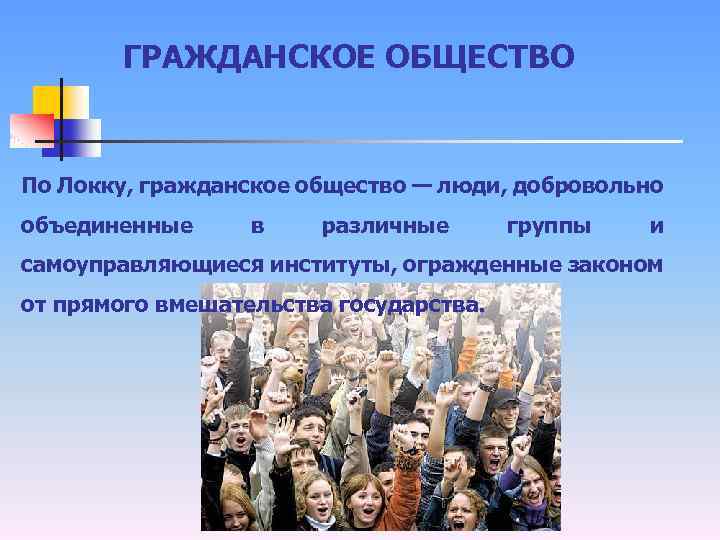 ГРАЖДАНСКОЕ ОБЩЕСТВО

По Локку, гражданское общество — люди, добровольно объединенные в различные группы и самоуправляющиеся институты, огражденные законом от прямого вмешательства государства.